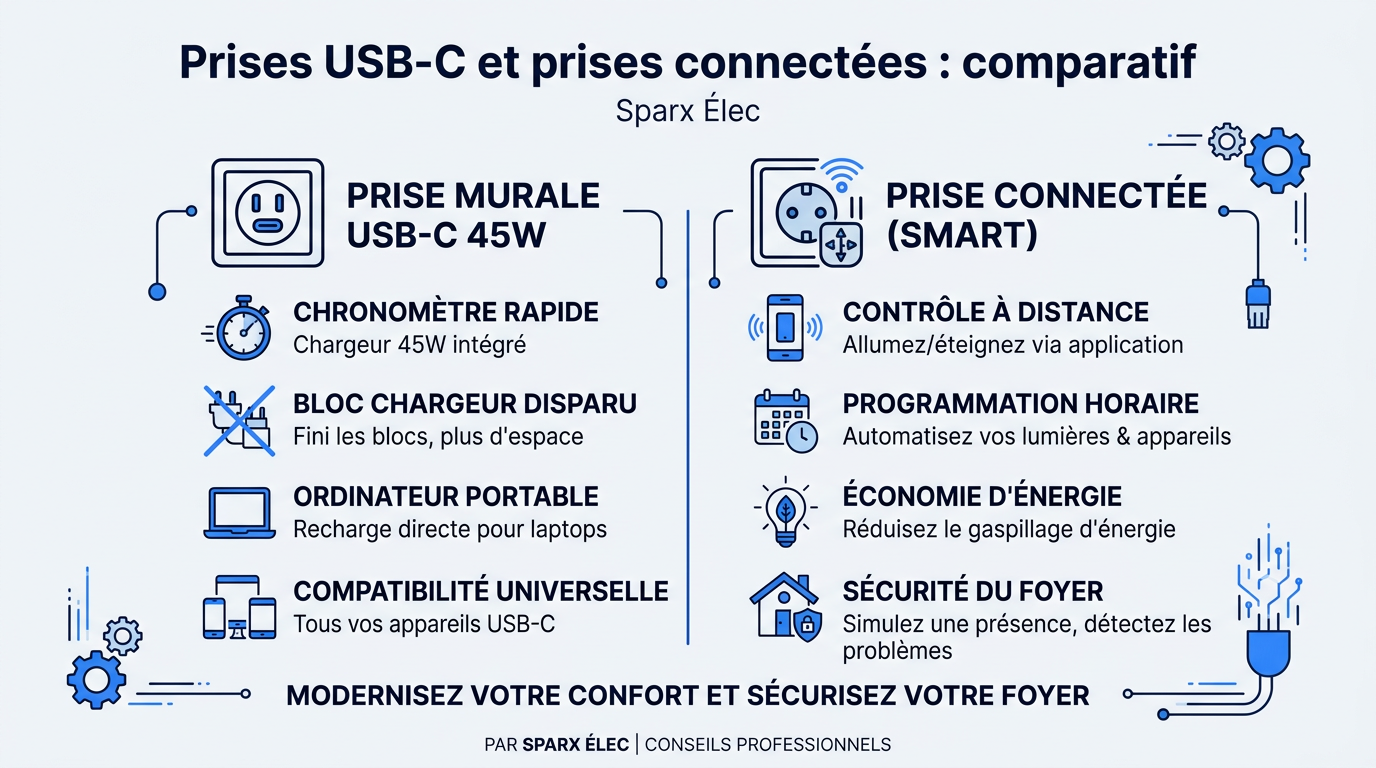 Prises USB-C et prises connectées : comparatif

Sparx Élec

PRISE MURALE USB-C 45W

CHRONOMÈTRE RAPIDE
Chargeur 45W intégré

BLOC CHARGEUR DISPARU
Fini les blocs, plus d'espace

ORDINATEUR PORTABLE
Recharge directe pour laptops

COMPATIBILITÉ UNIVERSELLE
Tous vos appareils USB-C

PRISE CONNECTÉE (SMART)

CONTRÔLE À DISTANCE
Allumez/éteignez via application

PROGRAMMATION HORAIRE
Automatisez vos lumières & appareils

ÉCONOMIE D'ÉNERGIE
Réduisez le gaspillage d'énergie

SÉCURITÉ DU FOYER
Simulez une présence, détectez les problèmes

MODERNISEZ VOTRE CONFORT ET SÉCURISEZ VOTRE FOYER

PAR SPARX ÉLEC | CONSEILS PROFESSIONNELS